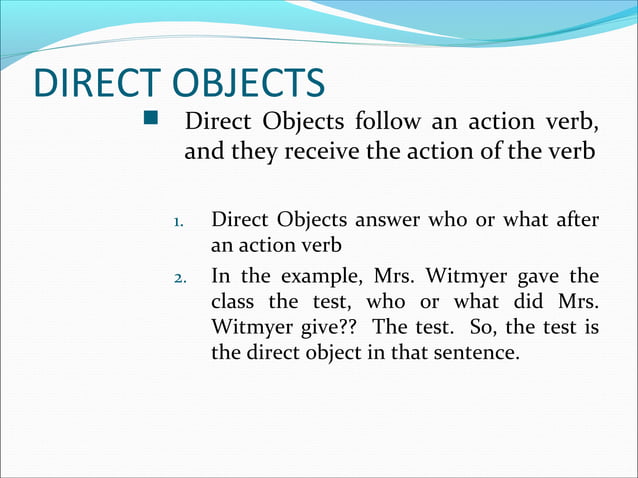 DIRECT OBJECTS

Direct Objects follow an action verb, and they receive the action of the verb

1. Direct Objects answer who or what after an action verb
2. In the example, Mrs. Witmyer gave the class the test, who or what did Mrs. Witmyer give?? The test. So, the test is the direct object in that sentence.